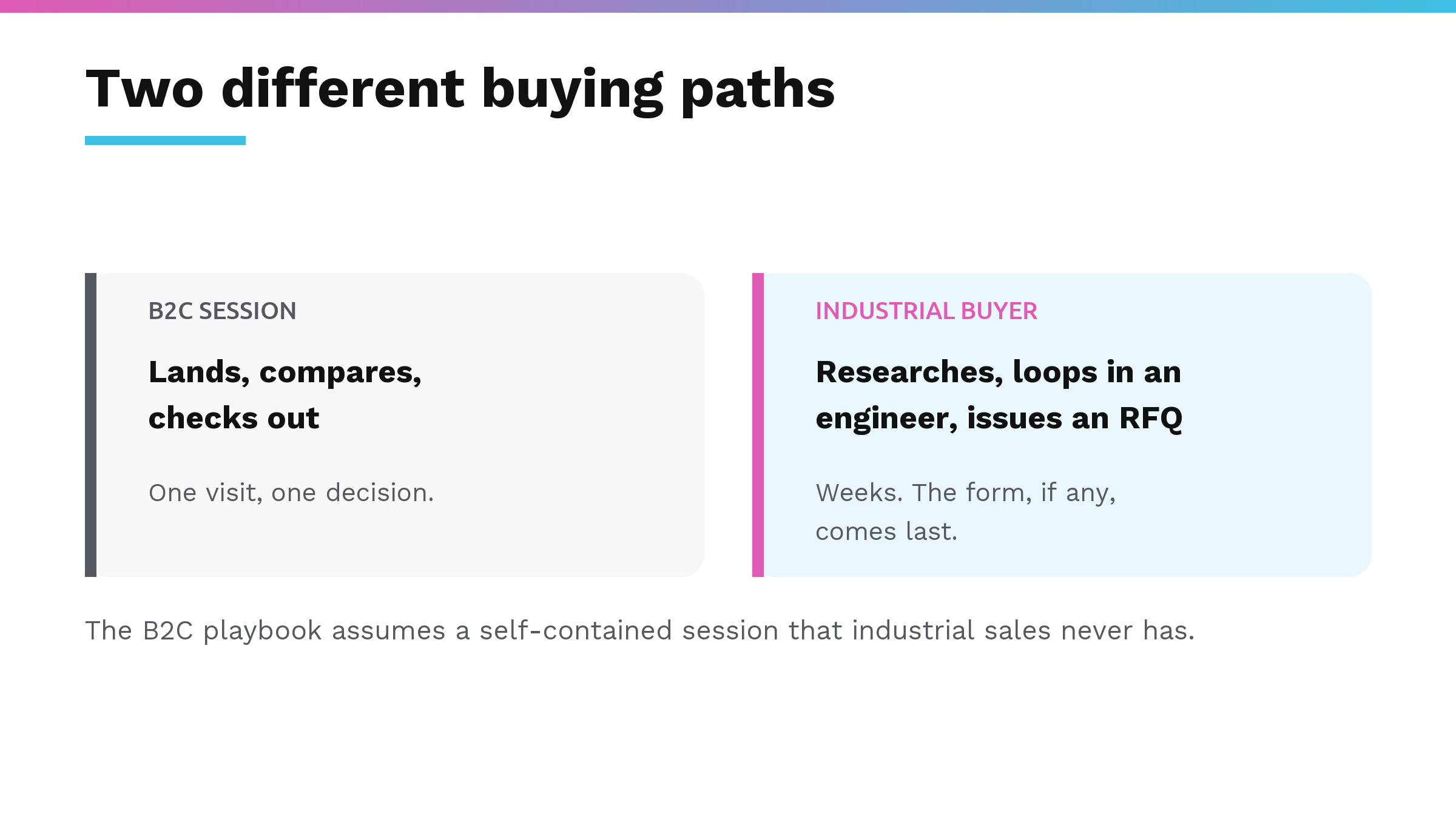 Two different buying paths

B2C SESSION

Lands, compares, checks out

One visit, one decision.

INDUSTRIAL BUYER

Researches, loops in an engineer, issues an RFQ

Weeks. The form, if any, comes last.

The B2C playbook assumes a self-contained session that industrial sales never has.